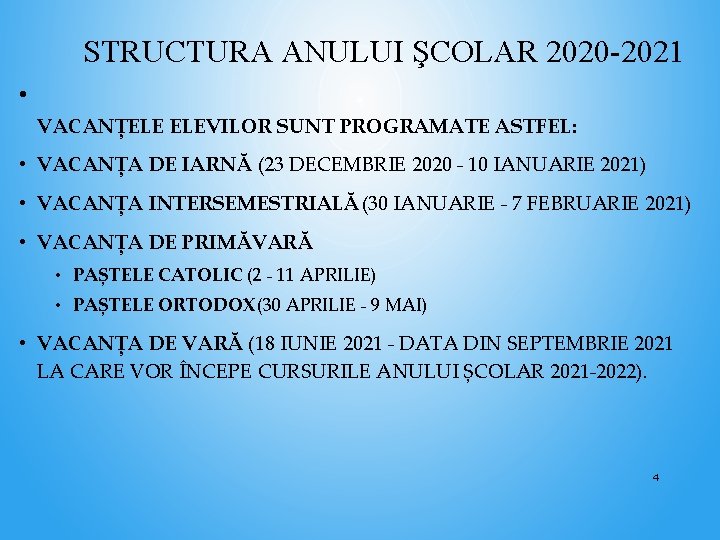 STRUCTURA ANULUI ŞCOLAR 2020-2021

•

VACANȚELE ELEVILOR SUNT PROGRAMATE ASTFEL:

• VACANȚA DE IARNĂ (23 DECEMBRIE 2020 - 10 IANUARIE 2021)

• VACANȚA INTERSEMESTRIALĂ (30 IANUARIE - 7 FEBRUARIE 2021)

• VACANȚA DE PRIMĂVARĂ

• PAȘTELE CATOLIC (2 - 11 APRILIE)

• PAȘTELE ORTODOX (30 APRILIE - 9 MAI)

• VACANȚA DE VARĂ (18 IUNIE 2021 - DATA DIN SEPTEMBRIE 2021 LA CARE VOR ÎNCEPE CURSURILE ANULUI ȘCOLAR 2021-2022).

4